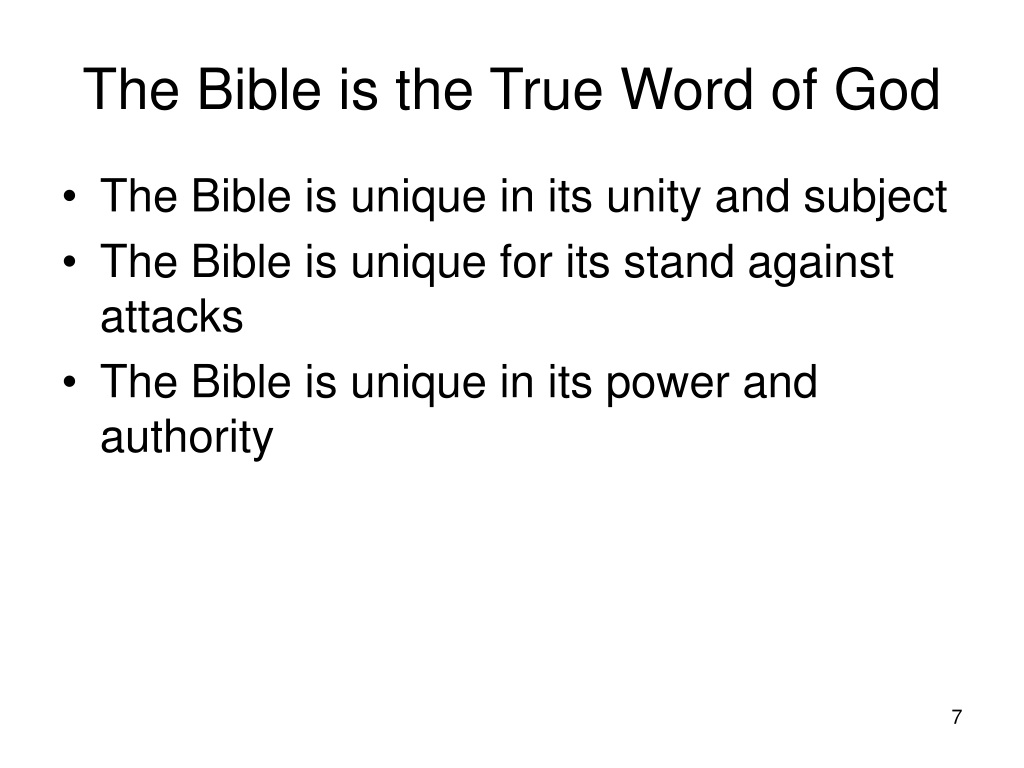 The Bible is the True Word of God

• The Bible is unique in its unity and subject
• The Bible is unique for its stand against attacks
• The Bible is unique in its power and authority

7